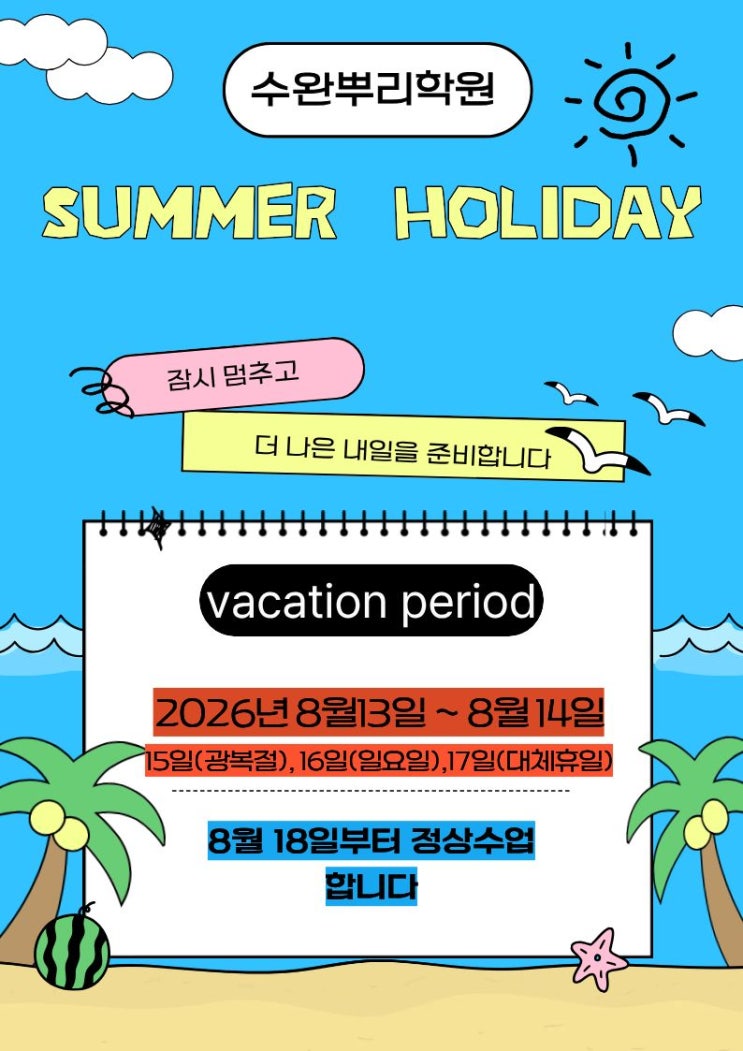 수완뿌리학원

SUMMER HOLIDAY

잠시 멈추고

더 나은 내일을 준비합니다

vacation period

2026년 8월13일 ~ 8월 14일

15일(광복절), 16일(일요일),17일(대체휴일)

8월 18일부터 정상수업 합니다